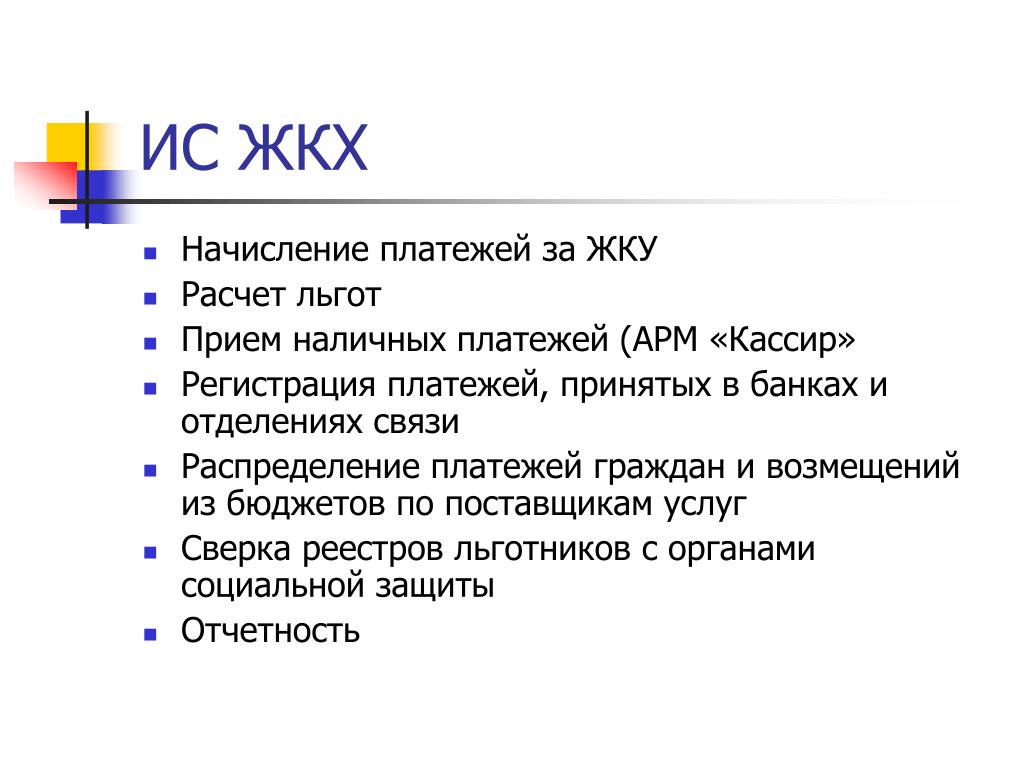 ИС ЖКХ

- Начисление платежей за ЖКУ
- Расчет льгот
- Прием наличных платежей (АРМ «Кассир»
- Регистрация платежей, принятых в банках и отделениях связи
- Распределение платежей граждан и возмещений из бюджетов по поставщикам услуг
- Сверка реестров льготников с органами социальной защиты
- Отчетность